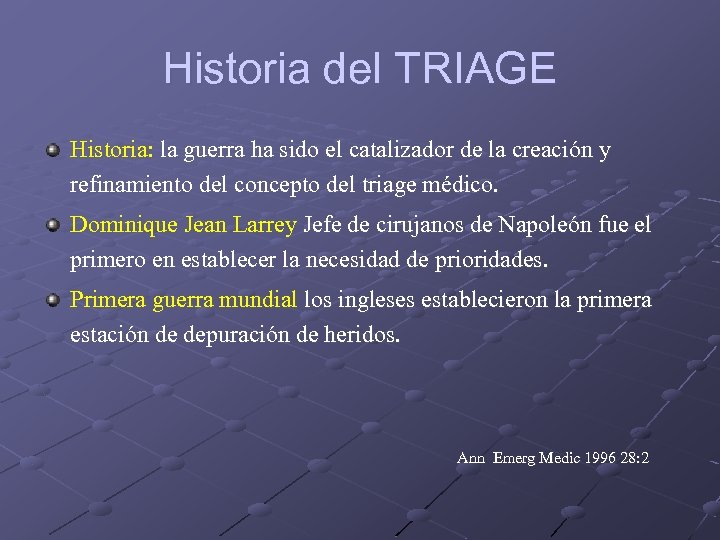 Historia del TRIAGE

Historia: la guerra ha sido el catalizador de la creación y refinamiento del concepto del triage médico.

Dominique Jean Larrey Jefe de cirujanos de Napoleón fue el primero en establecer la necesidad de prioridades.

Primera guerra mundial los ingleses establecieron la primera estación de depuración de heridos.

Ann Emerg Medic 1996 28:2